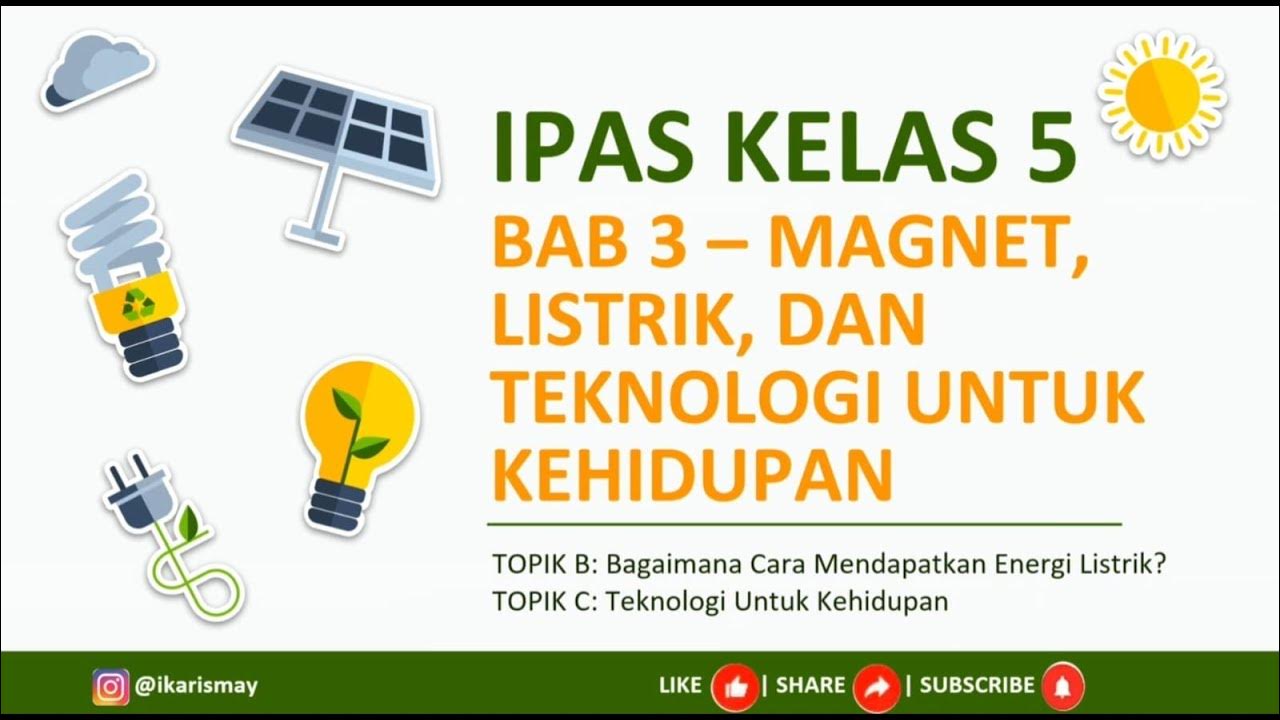 IPAS KELAS 5
BAB 3 – MAGNET, LISTRIK, DAN TEKNOLOGI UNTUK KEHIDUPAN

TOPIK B: Bagaimana Cara Mendapatkan Energi Listrik?
TOPIK C: Teknologi Untuk Kehidupan

@ikarismay

LIKE | SHARE | SUBSCRIBE